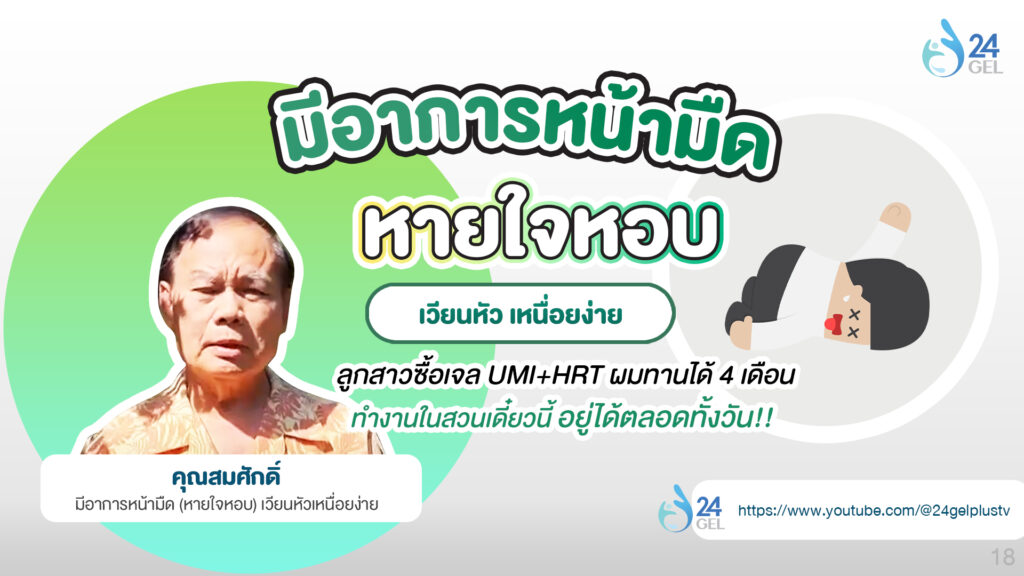 24 GEL

มีอาการหน้ามืด
หายใจหอบ

เวียนหัว เหนื่อยง่าย

ลูกสาวซื้อเจล UMI+HRT ผมทานได้ 4 เดือน
ทำงานในสวนเดี๋ยวนี้ อยู่ได้ตลอดทั้งวัน!!

คุณสมศักดิ์
มีอาการหน้ามืด (หายใจหอบ) เวียนหัวเหนื่อยง่าย

24 GEL
https://www.youtube.com/@24gelplustv

18